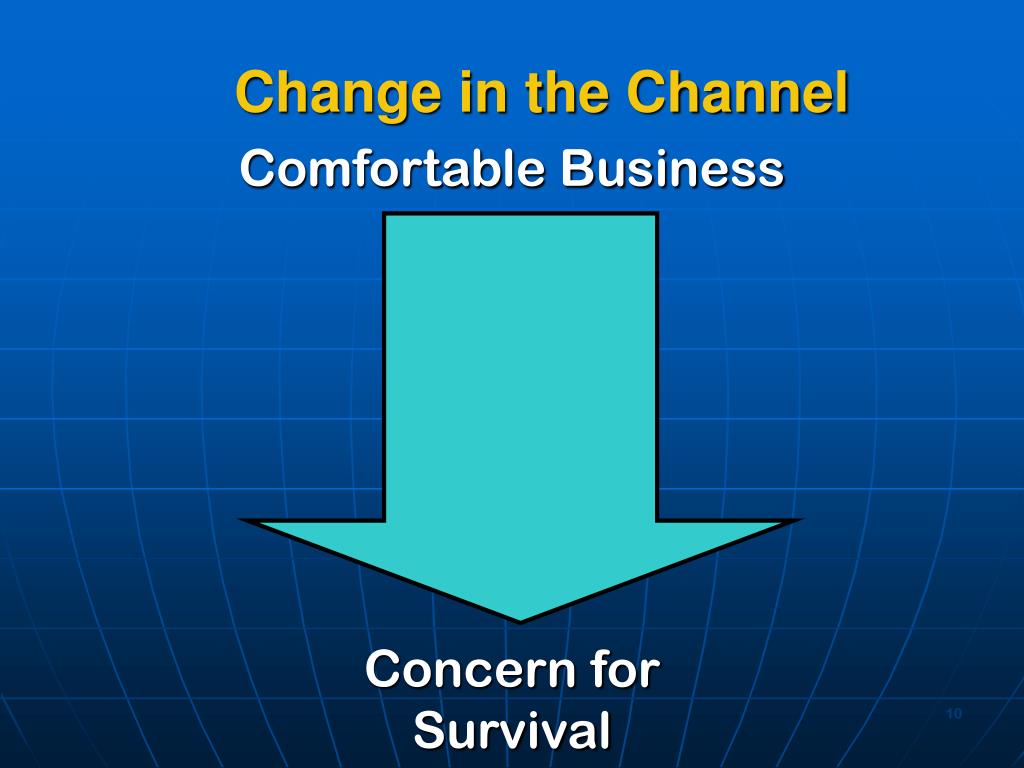 Change in the Channel

Comfortable Business

Concern for Survival

10